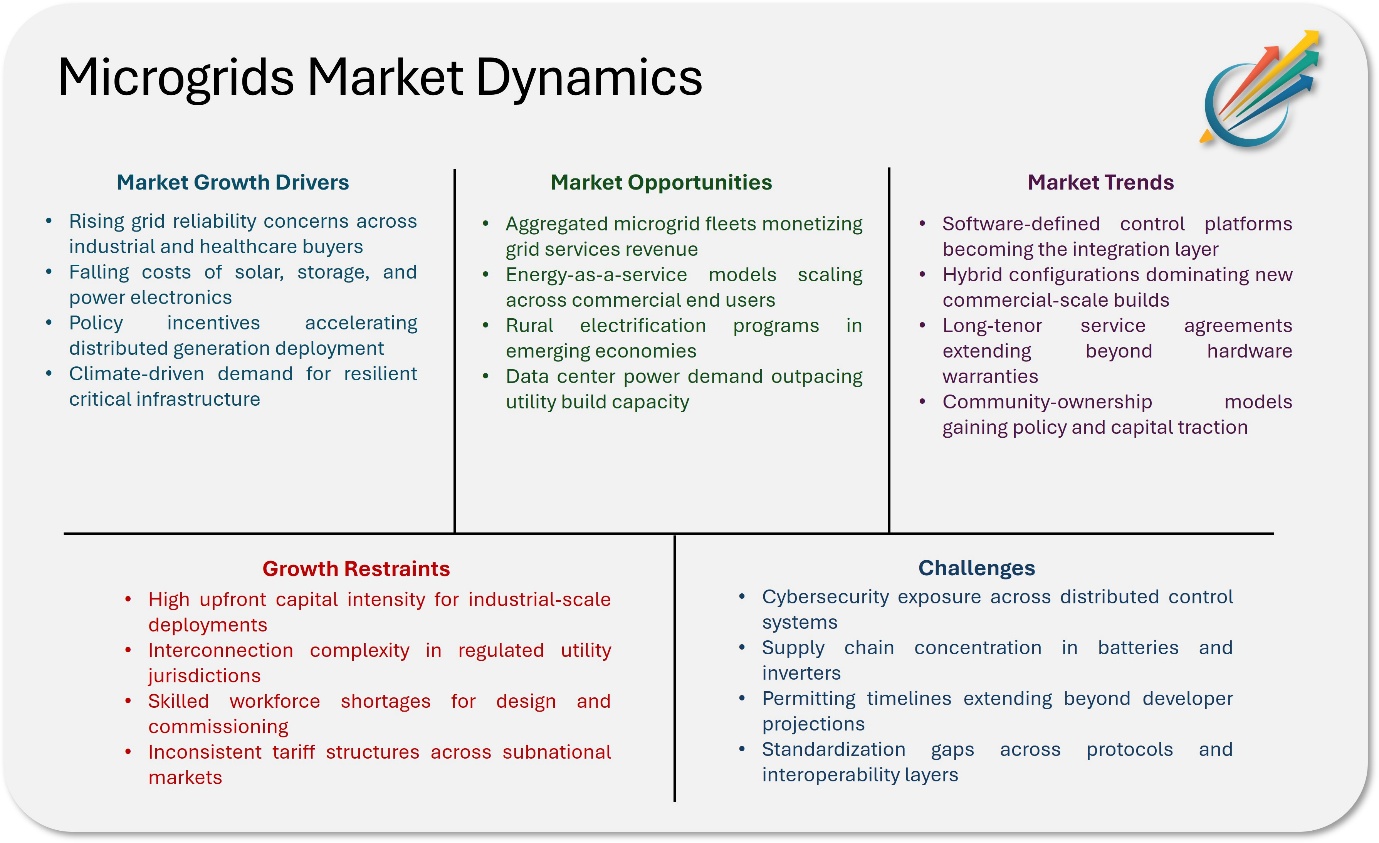 Microgrids Market Dynamics

Market Growth Drivers

• Rising grid reliability concerns across industrial and healthcare buyers
• Falling costs of solar, storage, and power electronics
• Policy incentives accelerating distributed generation deployment
• Climate-driven demand for resilient critical infrastructure

Market Opportunities

• Aggregated microgrid fleets monetizing grid services revenue
• Energy-as-a-service models scaling across commercial end users
• Rural electrification programs in emerging economies
• Data center power demand outpacing utility build capacity

Market Trends

• Software-defined control platforms becoming the integration layer
• Hybrid configurations dominating new commercial-scale builds
• Long-tenor service agreements extending beyond hardware warranties
• Community-ownership models gaining policy and capital traction

Growth Restraints

• High upfront capital intensity for industrial-scale deployments
• Interconnection complexity in regulated utility jurisdictions
• Skilled workforce shortages for design and commissioning
• Inconsistent tariff structures across subnational markets

Challenges

• Cybersecurity exposure across distributed control systems
• Supply chain concentration in batteries and inverters
• Permitting timelines extending beyond developer projections
• Standardization gaps across protocols and interoperability layers